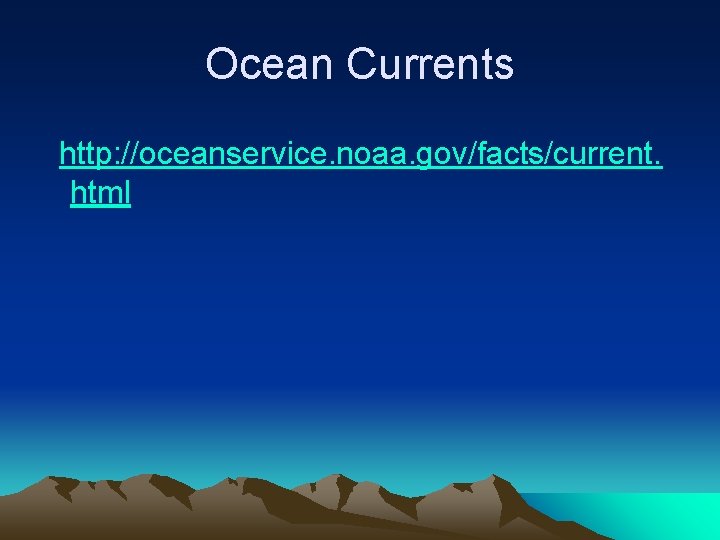 Ocean Currents

http://oceanservice.noaa.gov/facts/current.html